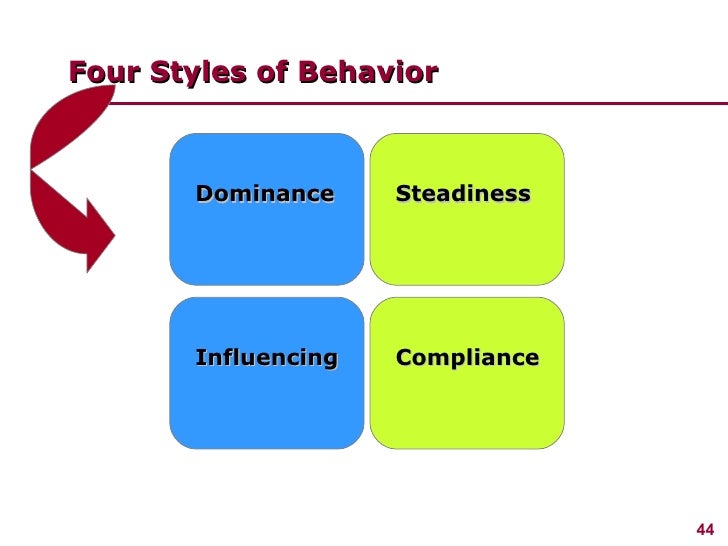 Four Styles of Behavior

Dominance

Steadiness

Influencing

Compliance

44